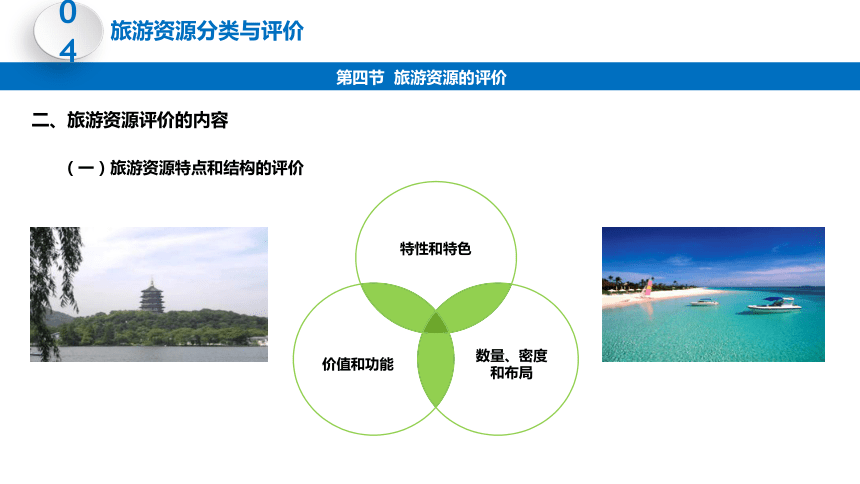 04

旅游资源分类与评价

第四节 旅游资源的评价

二、旅游资源评价的内容

（一）旅游资源特点和结构的评价

特性和特色

价值和功能

数量、密度和布局